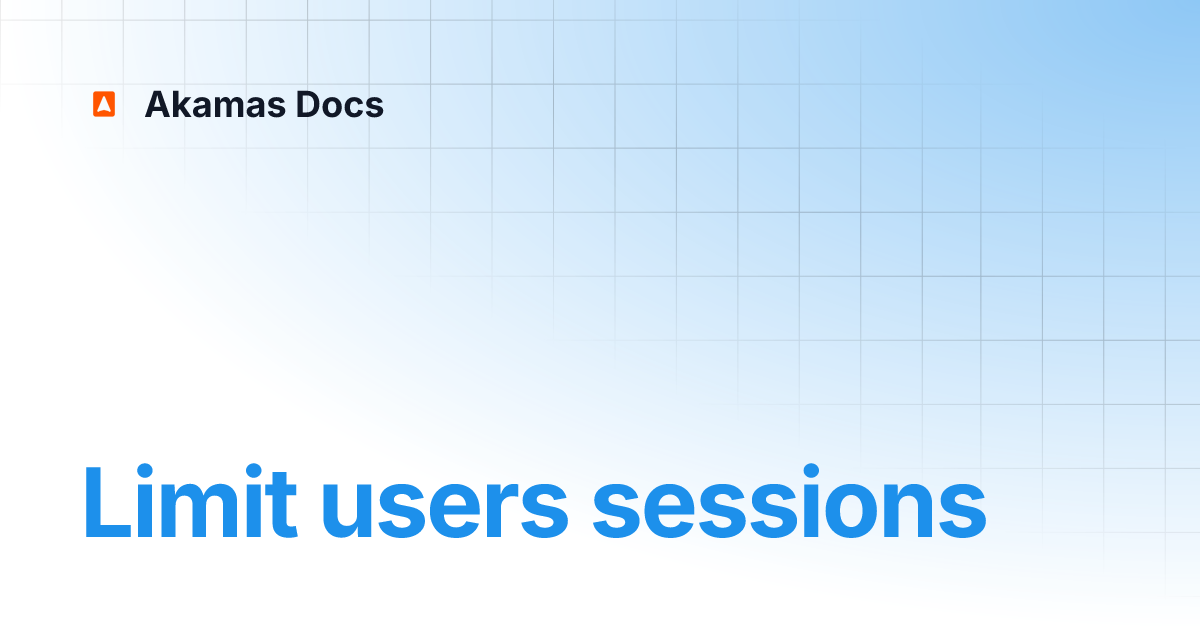 Akamas Docs

Limit users sessions